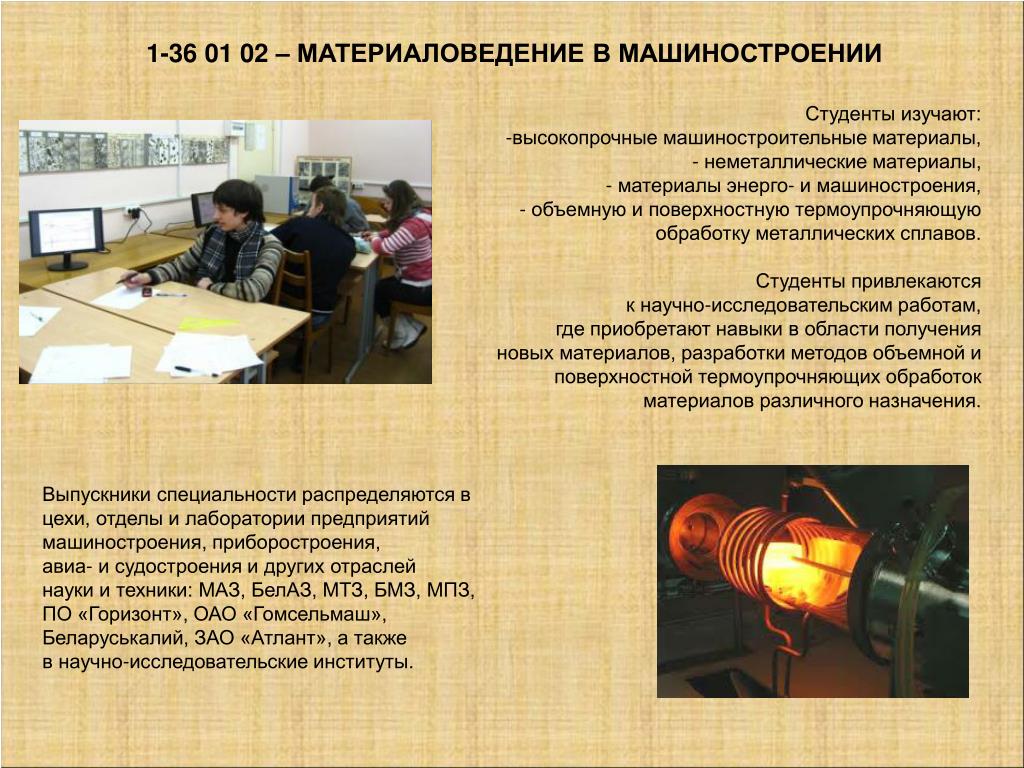 1-36 01 02 – МАТЕРИАЛОВЕДЕНИЕ В МАШИНОСТРОЕНИИ

Студенты изучают:
-высокопрочные машиностроительные материалы,
- неметаллические материалы,
- материалы энерго- и машиностроения,
- объемную и поверхностную термоупрочняющую обработку металлических сплавов.

Студенты привлекаются к научно-исследовательским работам, где приобретают навыки в области получения новых материалов, разработки методов объемной и поверхностной термоупрочняющих обработок материалов различного назначения.

Выпускники специальности распределяются в цехи, отделы и лаборатории предприятий машиностроения, приборостроения, авиа- и судостроения и других отраслей науки и техники: МАЗ, БелАЗ, МТЗ, БМЗ, МПЗ, ПО «Горизонт», ОАО «Гомсельмаш», Беларуськалий, ЗАО «Атлант», а также в научно-исследовательские институты.